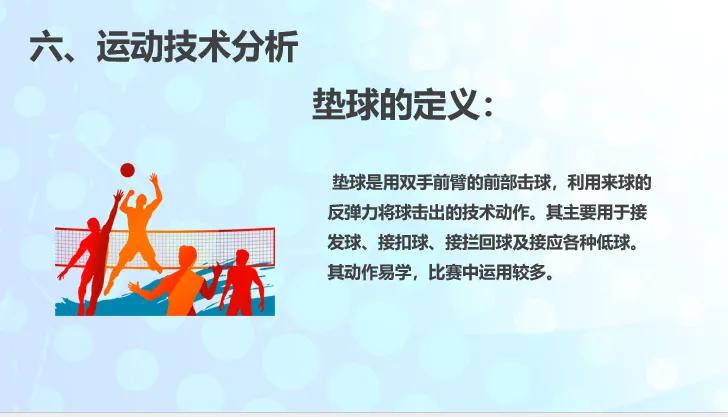 六、运动技术分析

垫球的定义：

垫球是用双手前臂的前部击球，利用来球的反弹力将球击出的技术动作。其主要用于接发球、接扣球、接拦回球及接应各种低球。其动作易学，比赛中运用较多。